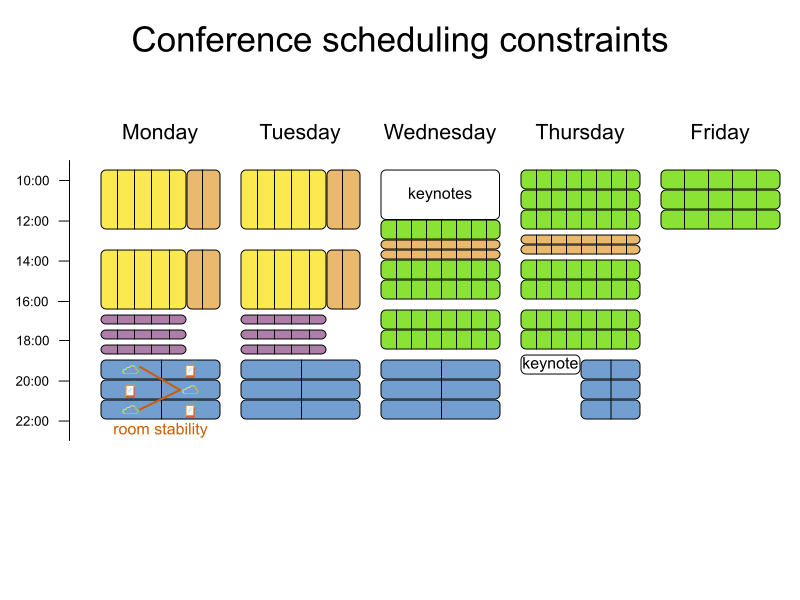 Conference scheduling constraints

Monday
Tuesday
Wednesday
Thursday
Friday

10:00
12:00
14:00
16:00
18:00
20:00
22:00

keynotes

keynote

room stability